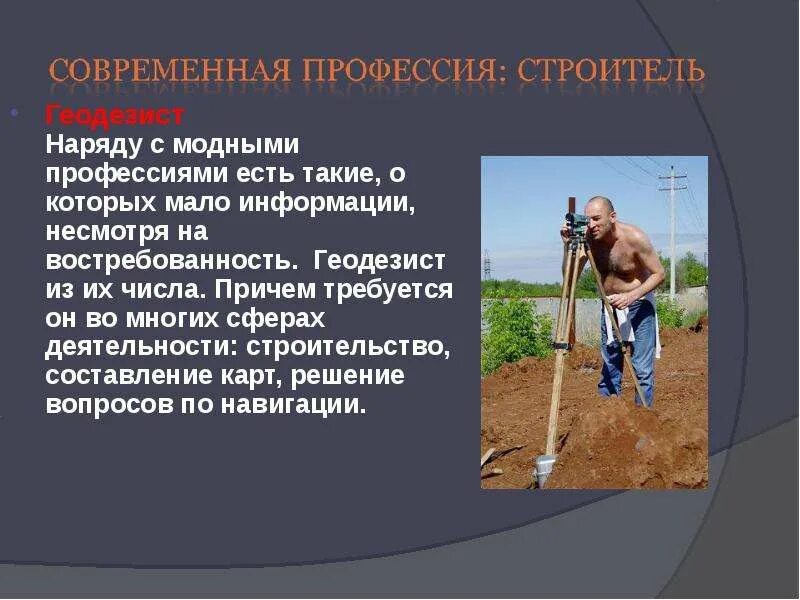 СОВРЕМЕННАЯ ПРОФЕССИЯ: СТРОИТЕЛЬ

Геодезист
Наряду с модными профессиями есть такие, о которых мало информации, несмотря на востребованность. Геодезист из их числа. Причем требуется он во многих сферах деятельности: строительство, составление карт, решение вопросов по навигации.